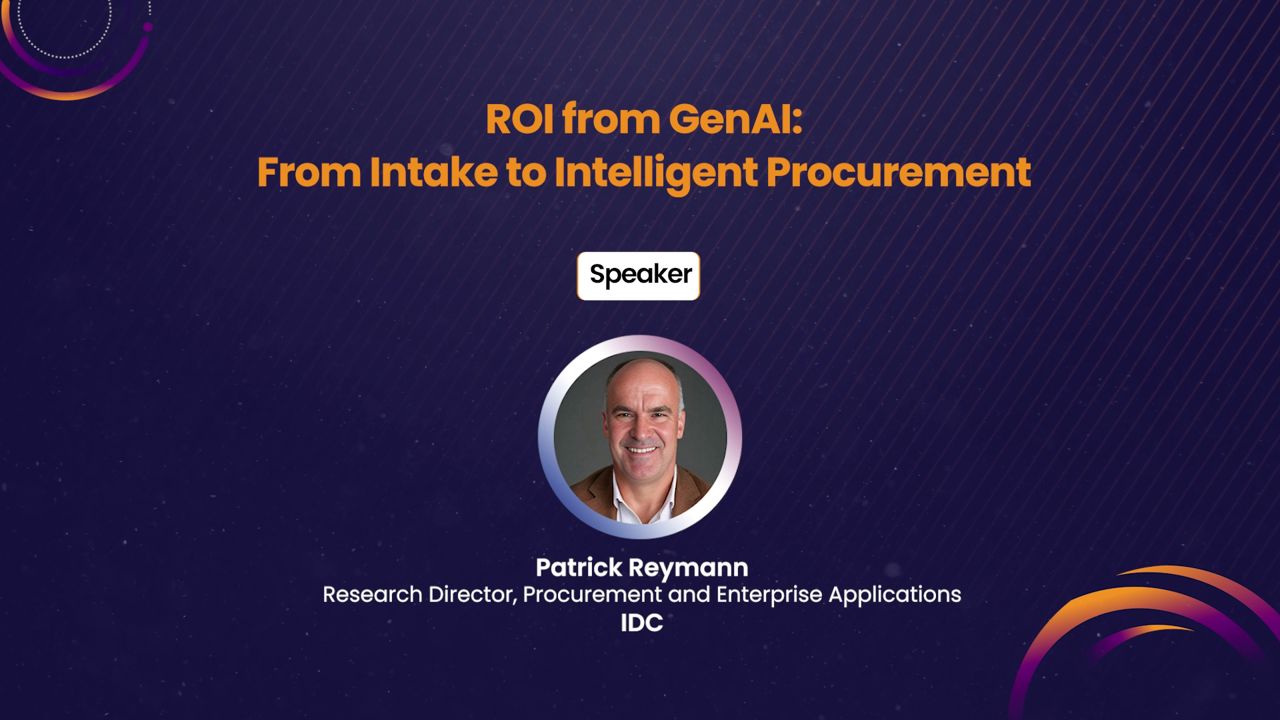 ROI from GenAI:
From Intake to Intelligent Procurement

Speaker

Patrick Reymann
Research Director, Procurement and Enterprise Applications
IDC